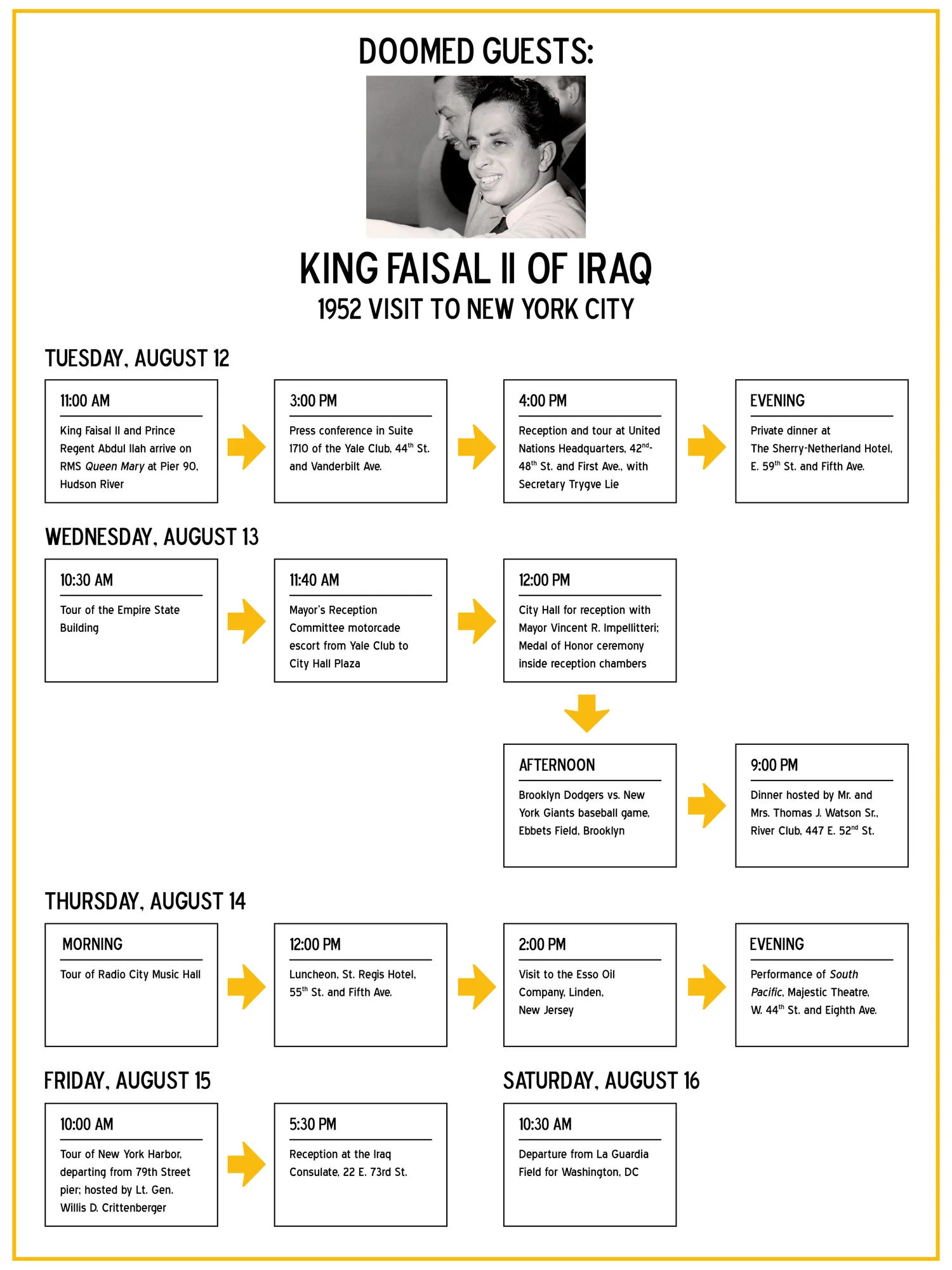 DOOMED GUESTS:

KING FAISAL II OF IRAQ
1952 VISIT TO NEW YORK CITY

TUESDAY, AUGUST 12

11:00 AM
King Faisal II and Prince Regent Abdul Ilah arrive on RMS Queen Mary at Pier 90, Hudson River

3:00 PM
Press conference in Suite 1710 of the Yale Club, 44$^{th}$ St. and Vanderbilt Ave.

4:00 PM
Reception and tour at United Nations Headquarters, 42$^{nd}$-48$^{th}$ St. and First Ave., with Secretary Trygve Lie

EVENING
Private dinner at The Sherry-Netherland Hotel, E. 59$^{th}$ St. and Fifth Ave.

WEDNESDAY, AUGUST 13

10:30 AM
Tour of the Empire State Building

11:40 AM
Mayor's Reception Committee motorcade escort from Yale Club to City Hall Plaza

12:00 PM
City Hall for reception with Mayor Vincent R. Impellitteri; Medal of Honor ceremony inside reception chambers

AFTERNOON
Brooklyn Dodgers vs. New York Giants baseball game, Ebbets Field, Brooklyn

9:00 PM
Dinner hosted by Mr. and Mrs. Thomas J. Watson Sr., River Club, 447 E. 52$^{nd}$ St.

THURSDAY, AUGUST 14

MORNING
Tour of Radio City Music Hall

12:00 PM
Luncheon, St. Regis Hotel, 55$^{th}$ St. and Fifth Ave.

2:00 PM
Visit to the Esso Oil Company, Linden, New Jersey

EVENING
Performance of South Pacific, Majestic Theatre, W. 44$^{th}$ St. and Eighth Ave.

FRIDAY, AUGUST 15

10:00 AM
Tour of New York Harbor, departing from 79th Street pier; hosted by Lt. Gen. Willis D. Crittenberger

5:30 PM
Reception at the Iraq Consulate, 22 E. 73rd St.

SATURDAY, AUGUST 16

10:30 AM
Departure from La Guardia Field for Washington, DC